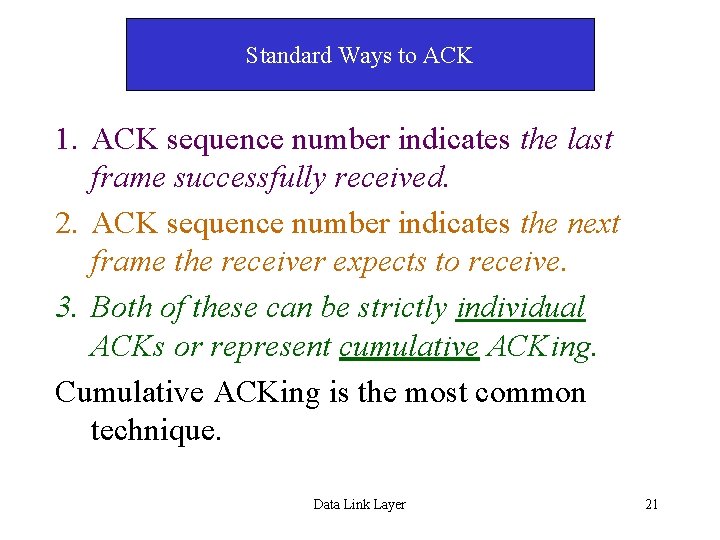 Standard Ways to ACK

1. ACK sequence number indicates the last frame successfully received.

2. ACK sequence number indicates the next frame the receiver expects to receive.

3. Both of these can be strictly individual ACKs or represent cumulative ACKing.

Cumulative ACKing is the most common technique.

Data Link Layer

21